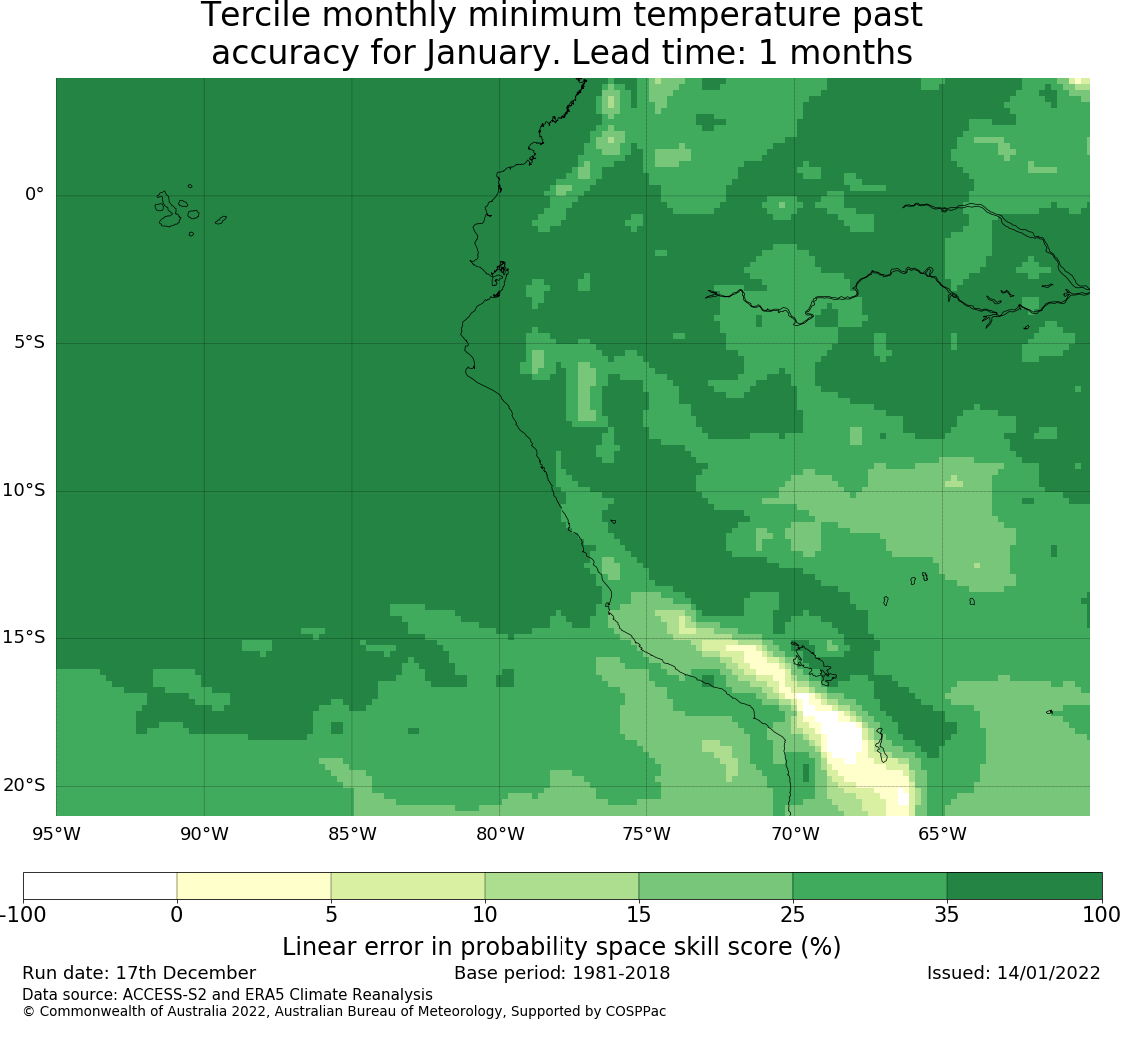 Tercile monthly minimum temperature past accuracy for January. Lead time: 1 months

0°
5°S
10°S
15°S
20°S

95°W 90°W 85°W 80°W 75°W 70°W 65°W

-100 0 5 10 15 25 35 100

Linear error in probability space skill score (%)

Run date: 17th December
Base period: 1981-2018
Issued: 14/01/2022
Data source: ACCESS-S2 and ERA5 Climate Reanalysis
© Commonwealth of Australia 2022, Australian Bureau of Meteorology, Supported by COSPPac